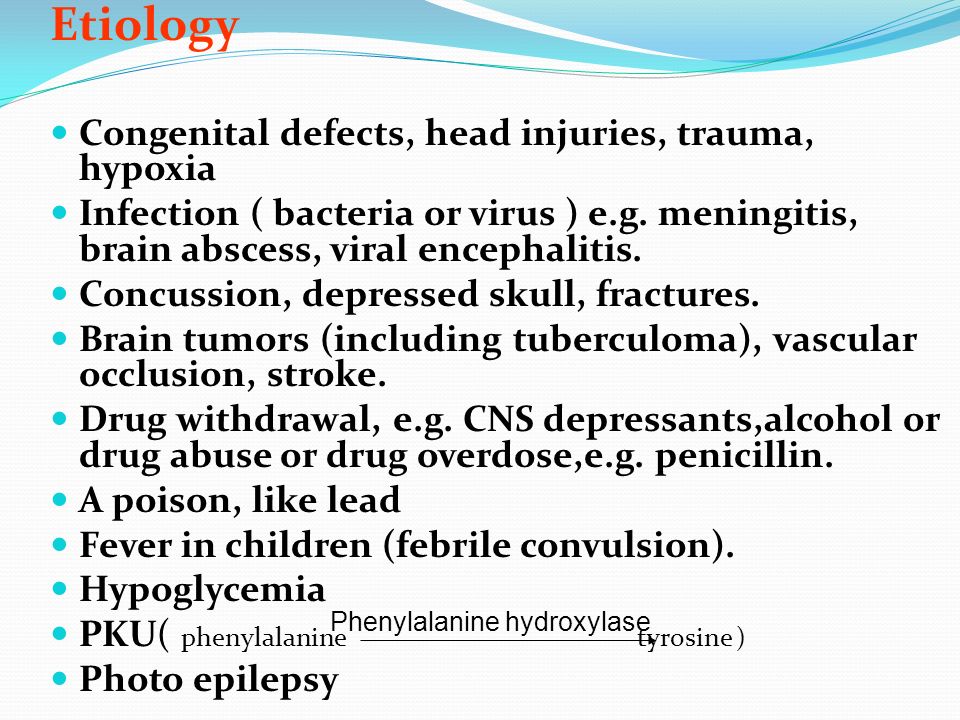 Etiology

- Congenital defects, head injuries, trauma, hypoxia
- Infection ( bacteria or virus ) e.g. meningitis, brain abscess, viral encephalitis.
- Concussion, depressed skull, fractures.
- Brain tumors (including tuberculoma), vascular occlusion, stroke.
- Drug withdrawal, e.g. CNS depressants,alcohol or drug abuse or drug overdose,e.g. penicillin.
- A poison, like lead
- Fever in children (febrile convulsion).
- Hypoglycemia
- PKU( phenylalanine $\xrightarrow{\text{Phenylalanine hydroxylase}}$ tyrosine )
- Photo epilepsy